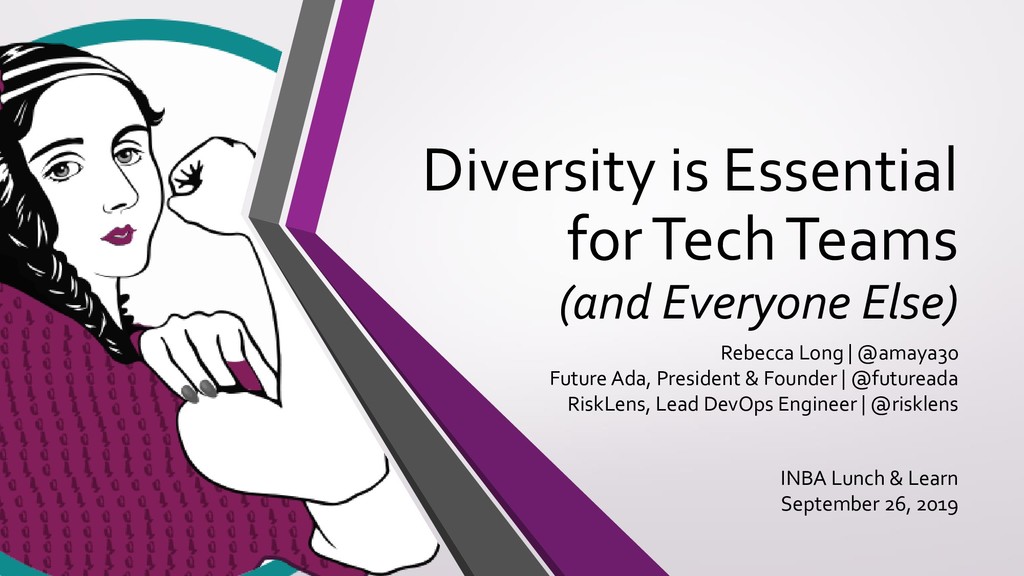 Diversity is Essential for Tech Teams
(and Everyone Else)

Rebecca Long | @amaya30
Future Ada, President & Founder | @futureada
RiskLens, Lead DevOps Engineer | @risklens

INBA Lunch & Learn
September 26, 2019